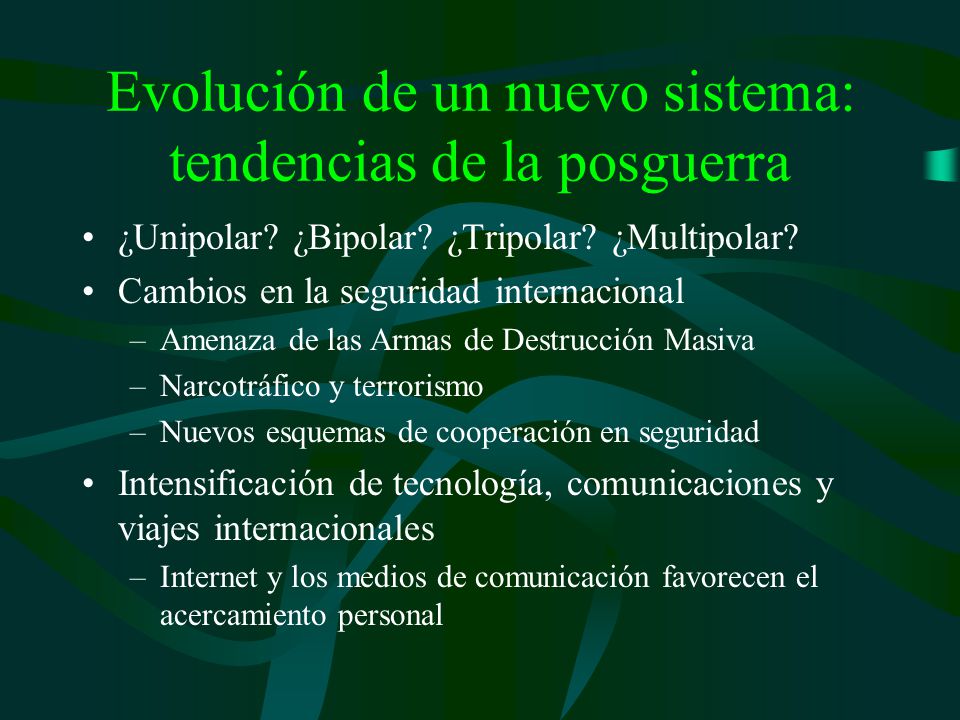 Evolución de un nuevo sistema: tendencias de la posguerra

• ¿Unipolar? ¿Bipolar? ¿Tripolar? ¿Multipolar?
• Cambios en la seguridad internacional
– Amenaza de las Armas de Destrucción Masiva
– Narcotráfico y terrorismo
– Nuevos esquemas de cooperación en seguridad
• Intensificación de tecnología, comunicaciones y viajes internacionales
– Internet y los medios de comunicación favorecen el acercamiento personal